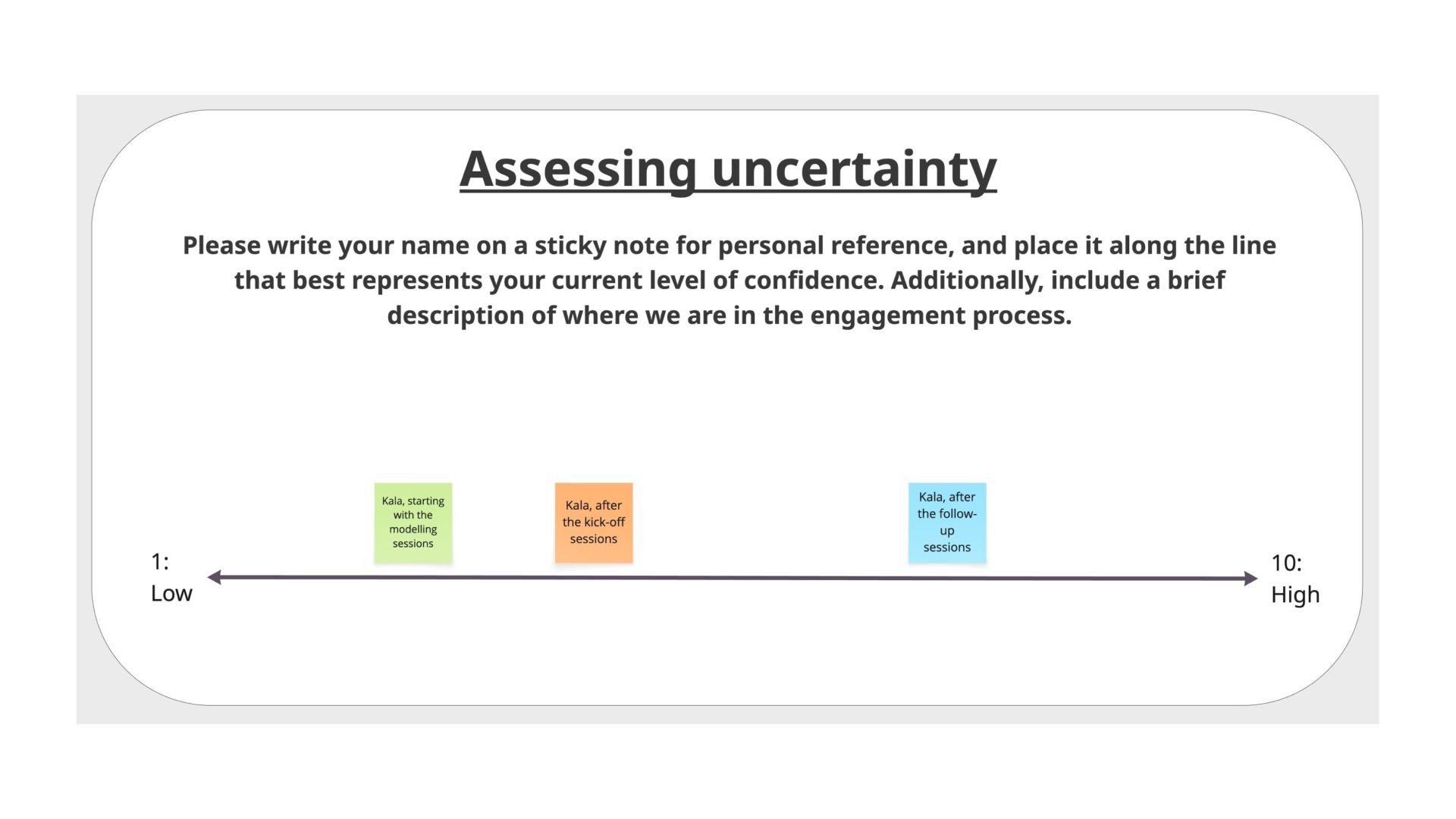 Assessing uncertainty

Please write your name on a sticky note for personal reference, and place it along the line that best represents your current level of confidence. Additionally, include a brief description of where we are in the engagement process.

Kala, starting with the modelling sessions

Kala, after the kick-off sessions

Kala, after the follow-up sessions

1: Low

10: High